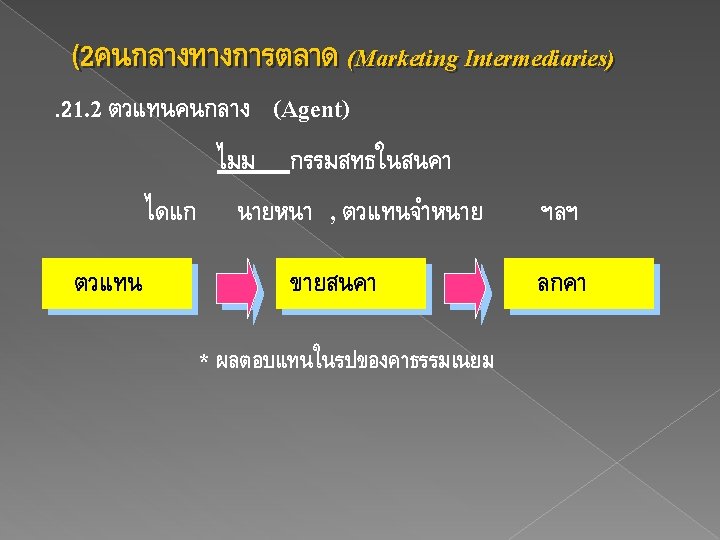 (2คนกลางทางการตลาด (Marketing Intermediaries)

.21.2 ตวแทนคนกลาง (Agent)

ไมม กรรมสทธในสนคา

ไดแก นายหนา , ตวแทนจำหนาย ฯลฯ

ตวแทน

ขายสนคา

ลกคา

* ผลตอบแทนในรปของคาธรรมเนยม